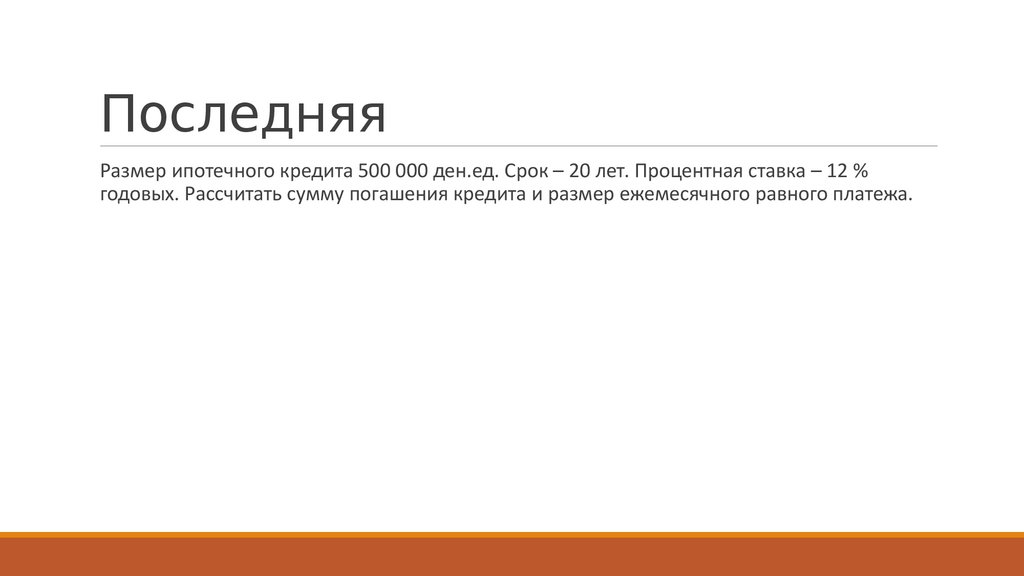 Последняя

Размер ипотечного кредита 500 000 ден.ед. Срок – 20 лет. Процентная ставка – 12 % годовых. Рассчитать сумму погашения кредита и размер ежемесячного равного платежа.